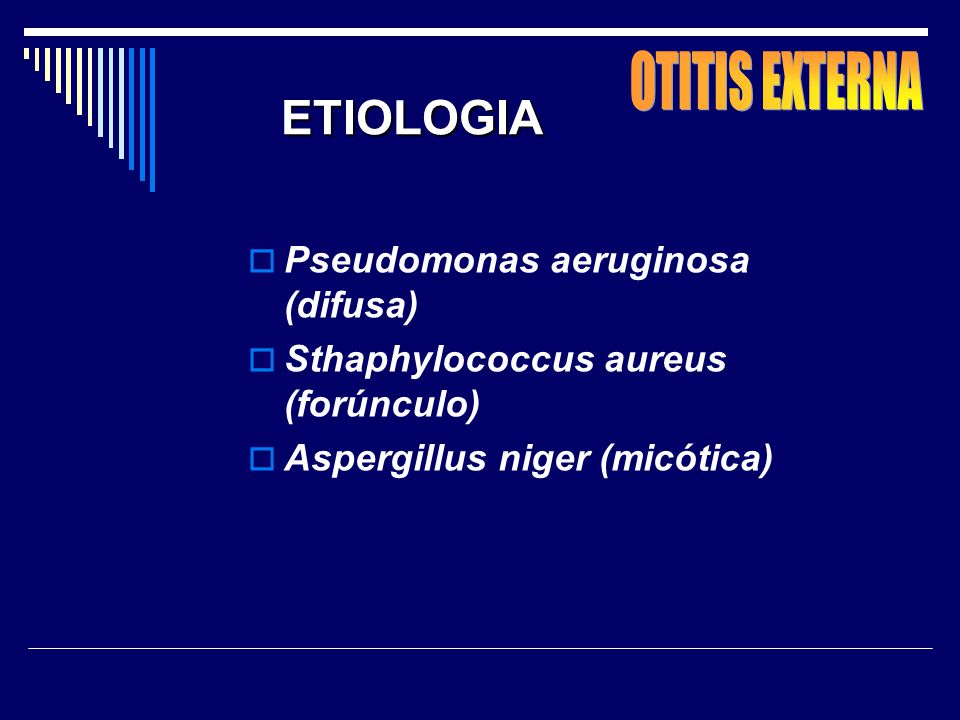 OTITIS EXTERNA

ETIOLOGIA

Pseudomonas aeruginosa (difusa)
Sthaphylococcus aureus (forúnculo)
Aspergillus niger (micótica)